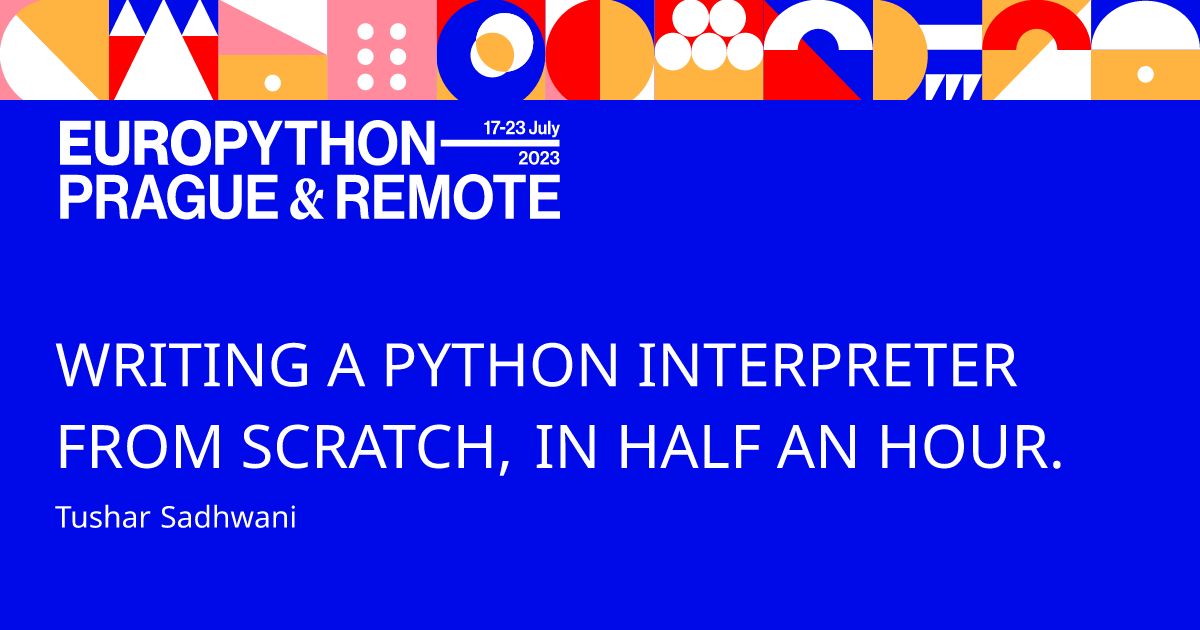 EUROPYTHON 17-23 July 2023
PRAGUE & REMOTE

WRITING A PYTHON INTERPRETER FROM SCRATCH, IN HALF AN HOUR.

Tushar Sadhwani